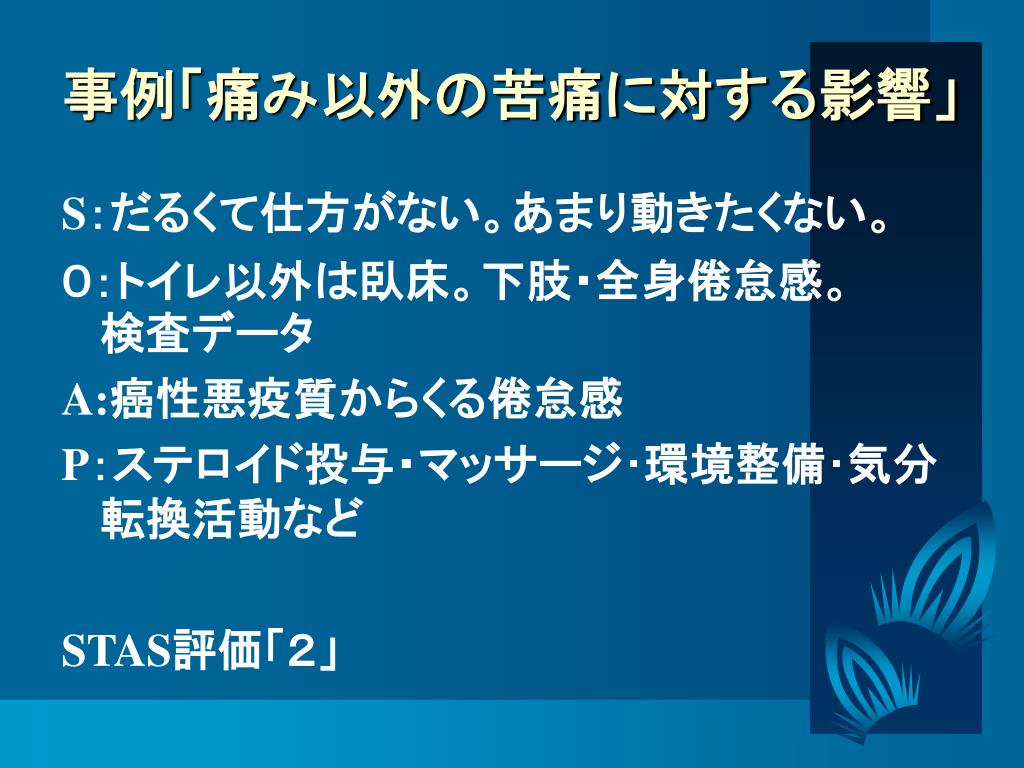 事例「痛み以外の苦痛に対する影響」

S:だるくて仕方がない。あまり動きたくない。

O:トイレ以外は臥床。下肢・全身倦怠感。検査データ

A:癌性悪疫質からくる倦怠感

P:ステロイド投与・マッサージ・環境整備・気分転換活動など

STAS評価「２」